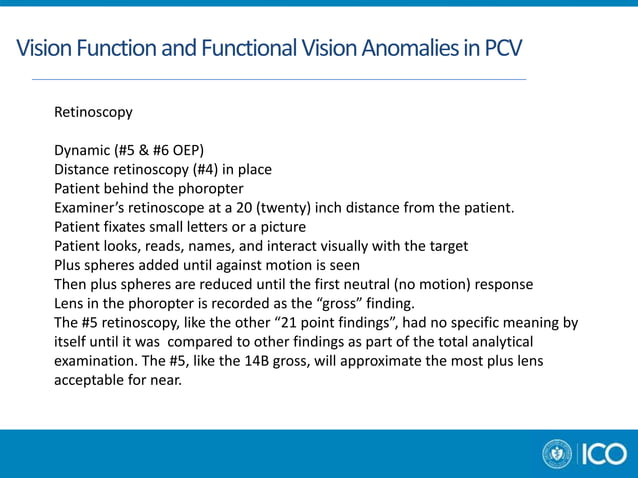 Vision Function and Functional Vision Anomalies in PCV

Retinoscopy

Dynamic (#5 & #6 OEP)
Distance retinoscopy (#4) in place
Patient behind the phoropter
Examiner's retinoscope at a 20 (twenty) inch distance from the patient.
Patient fixates small letters or a picture
Patient looks, reads, names, and interact visually with the target
Plus spheres added until against motion is seen
Then plus spheres are reduced until the first neutral (no motion) response
Lens in the phoropter is recorded as the "gross" finding.
The #5 retinoscopy, like the other "21 point findings", had no specific meaning by itself until it was compared to other findings as part of the total analytical examination. The #5, like the 14B gross, will approximate the most plus lens acceptable for near.

ICO